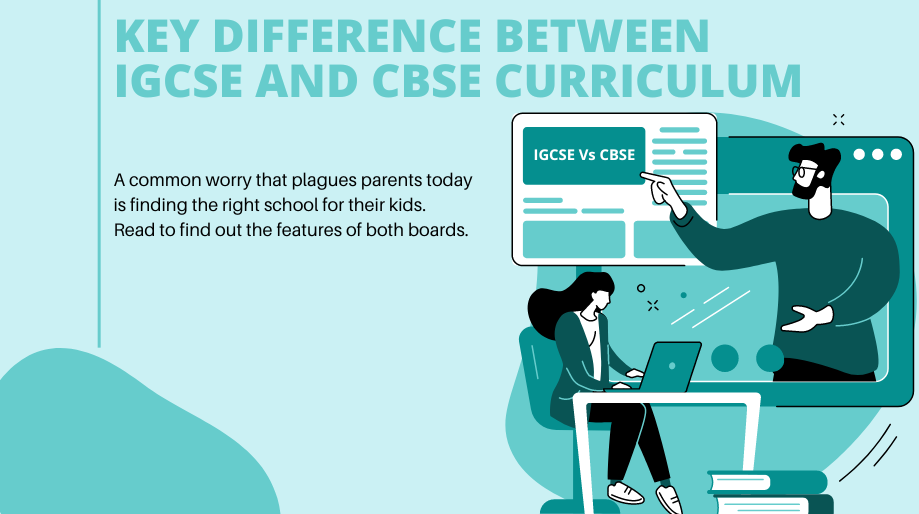 KEY DIFFERENCE BETWEEN IGCSE AND CBSE CURRICULUM

A common worry that plagues parents today is finding the right school for their kids. Read to find out the features of both boards.

IGCSE Vs CBSE